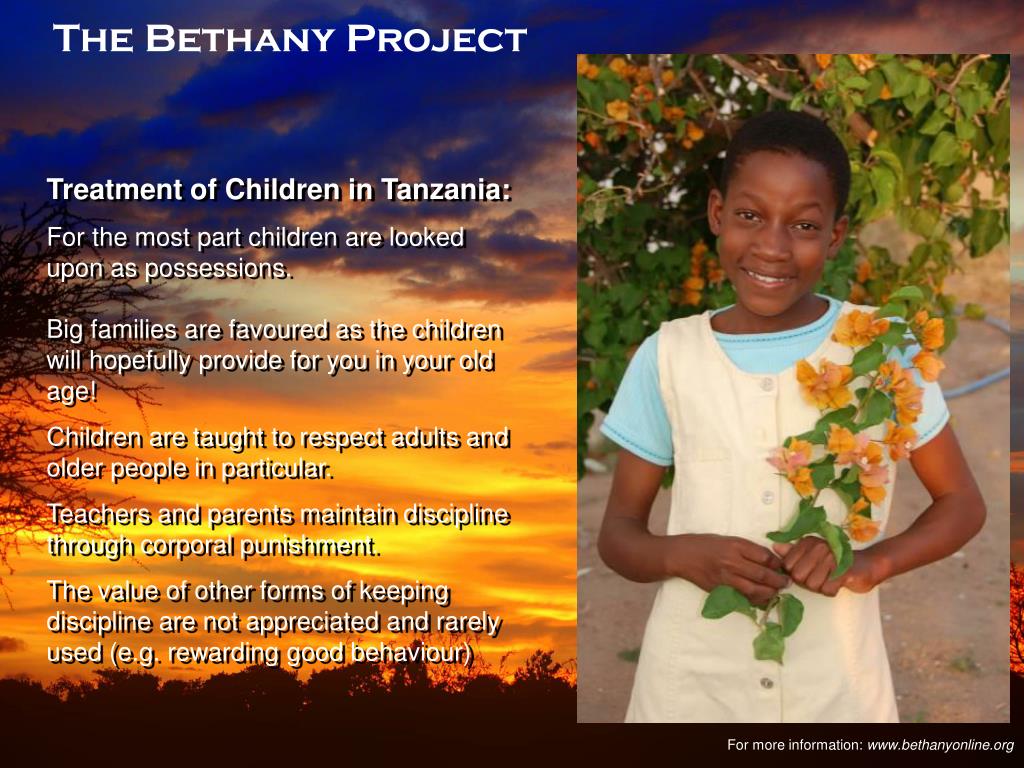 The Bethany Project

Treatment of Children in Tanzania:

For the most part children are looked upon as possessions.

Big families are favoured as the children will hopefully provide for you in your old age!

Children are taught to respect adults and older people in particular.

Teachers and parents maintain discipline through corporal punishment.

The value of other forms of keeping discipline are not appreciated and rarely used (e.g. rewarding good behaviour)

For more information: www.bethanyonline.org